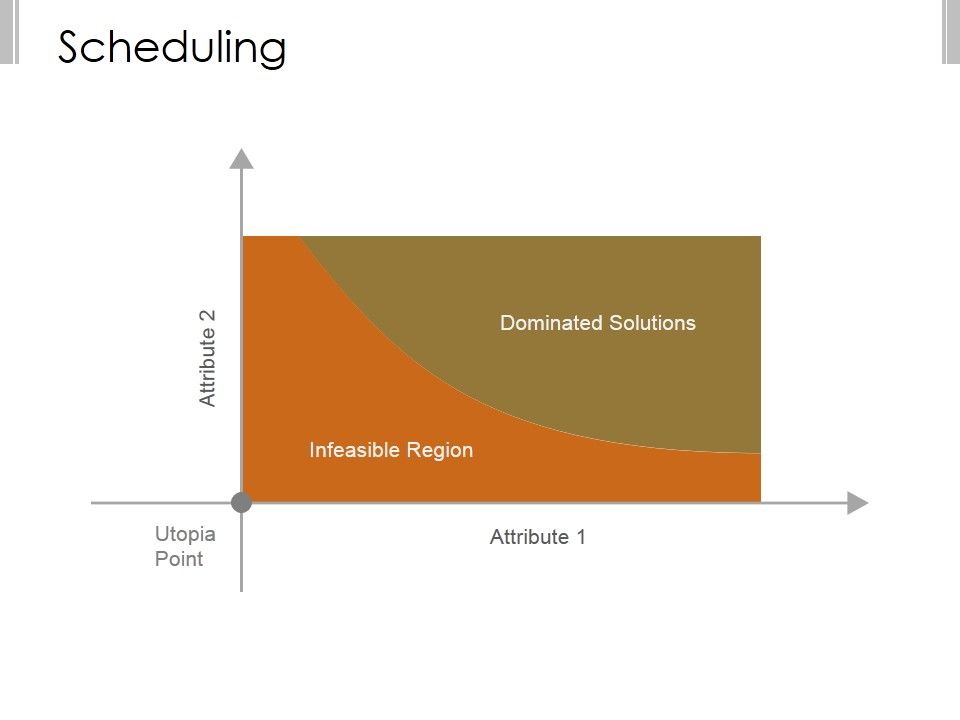 Scheduling

Attribute 2

Dominated Solutions

Infeasible Region

Utopia Point

Attribute 1